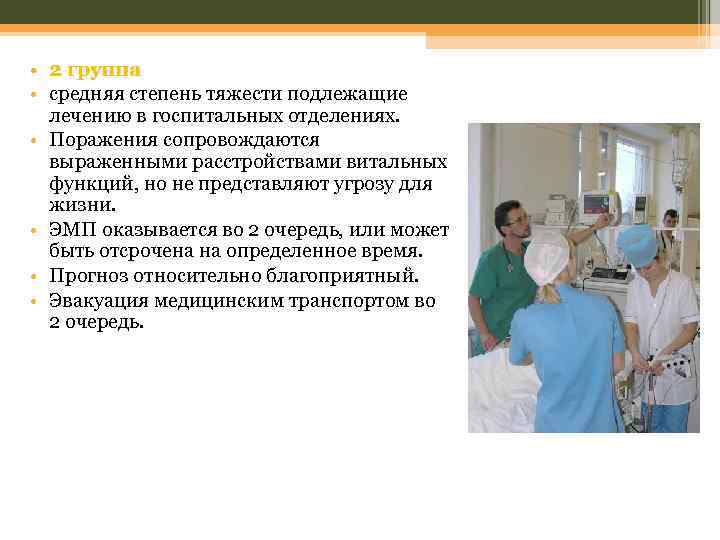 • 2 группа
• средняя степень тяжести подлежащие лечению в госпитальных отделениях.
• Поражения сопровождаются выраженными расстройствами витальных функций, но не представляют угрозу для жизни.
• ЭМП оказывается во 2 очередь, или может быть отсрочена на определенное время.
• Прогноз относительно благоприятный.
• Эвакуация медицинским транспортом во 2 очередь.